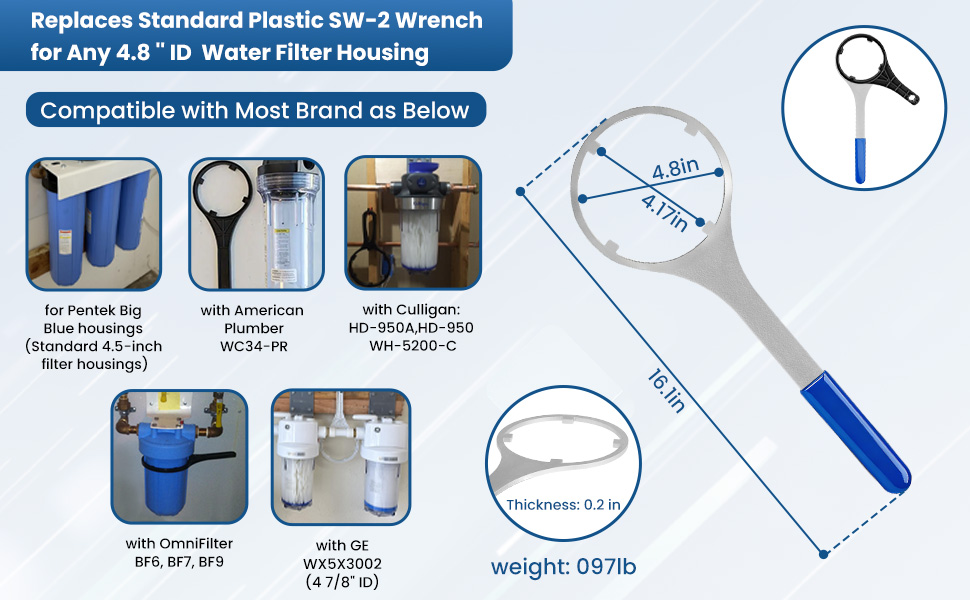 Replaces Standard Plastic SW-2 Wrench for Any 4.8 " ID Water Filter Housing

Compatible with Most Brand as Below

for Pentek Big Blue housings (Standard 4.5-inch filter housings)

with American Plumber WC34-PR

with Culligan: HD-950A,HD-950 WH-5200-C

with OmniFilter BF6, BF7, BF9

with GE WX5X3002 (4 7/8" ID)

4.8in

4.17in

16.1in

Thickness: 0.2 in

weight: 097lb